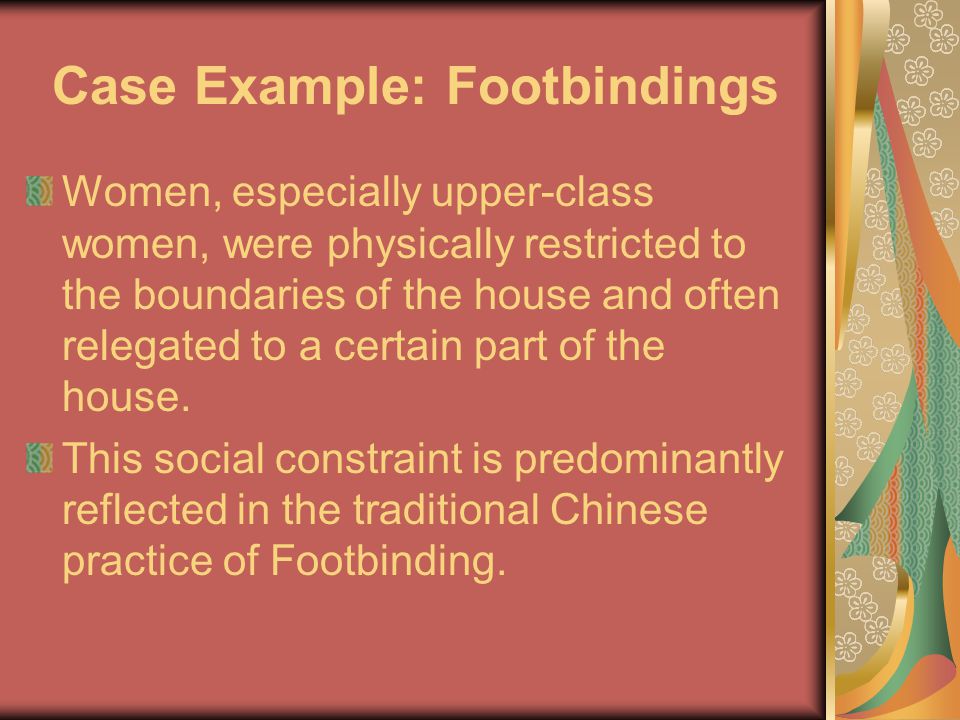 Case Example: Footbindings

Women, especially upper-class women, were physically restricted to the boundaries of the house and often relegated to a certain part of the house.

This social constraint is predominantly reflected in the traditional Chinese practice of Footbinding.